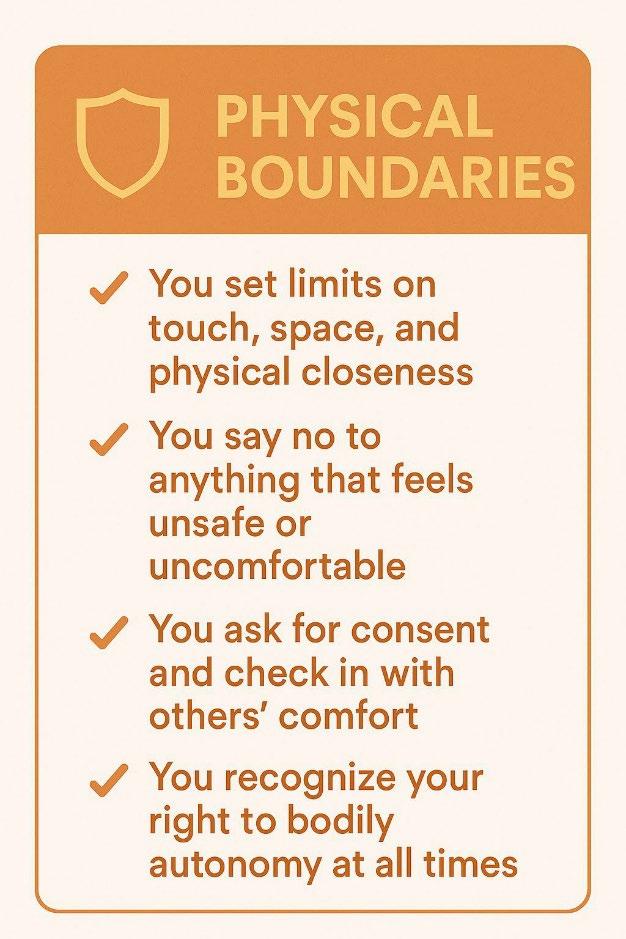 PHYSICAL BOUNDARIES

✓ You set limits on touch, space, and physical closeness

✓ You say no to anything that feels unsafe or uncomfortable

✓ You ask for consent and check in with others' comfort

✓ You recognize your right to bodily autonomy at all times